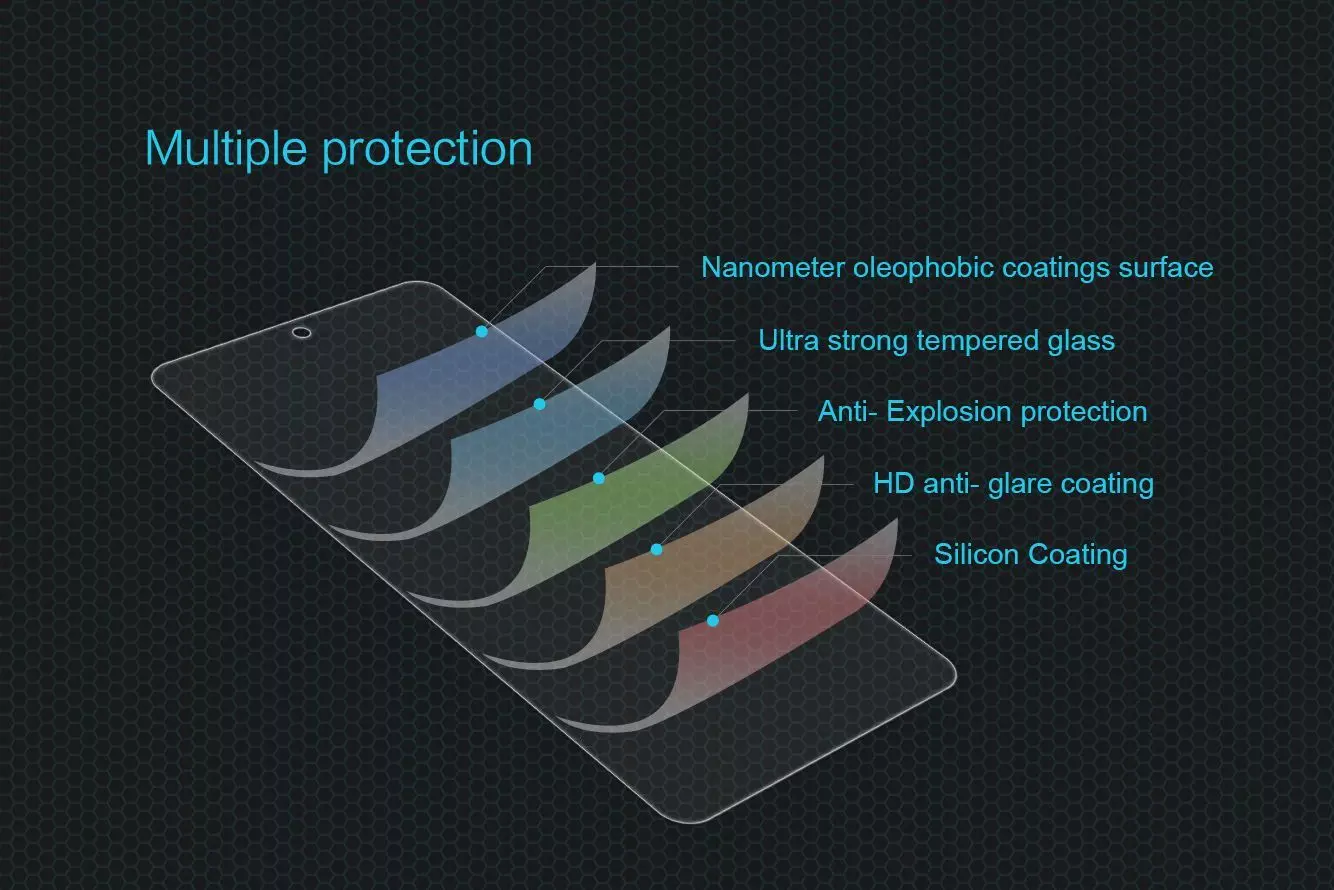 Multiple protection

Nanometer oleophobic coatings surface

Ultra strong tempered glass

Anti- Explosion protection

HD anti- glare coating

Silicon Coating